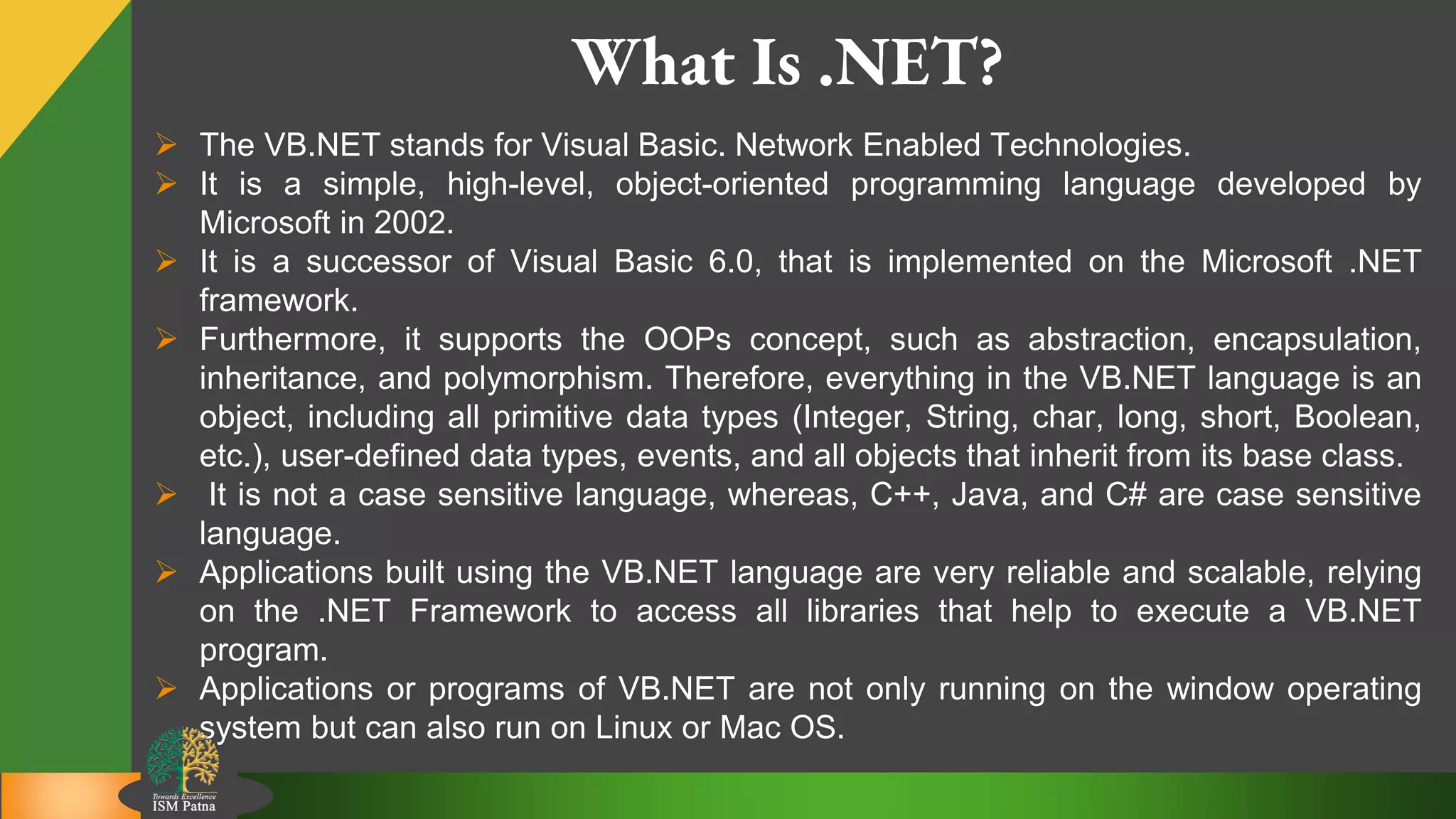 What Is .NET?

➢ The VB.NET stands for Visual Basic. Network Enabled Technologies.
➢ It is a simple, high-level, object-oriented programming language developed by Microsoft in 2002.
➢ It is a successor of Visual Basic 6.0, that is implemented on the Microsoft .NET framework.
➢ Furthermore, it supports the OOPs concept, such as abstraction, encapsulation, inheritance, and polymorphism. Therefore, everything in the VB.NET language is an object, including all primitive data types (Integer, String, char, long, short, Boolean, etc.), user-defined data types, events, and all objects that inherit from its base class.
➢ It is not a case sensitive language, whereas, C++, Java, and C# are case sensitive language.
➢ Applications built using the VB.NET language are very reliable and scalable, relying on the .NET Framework to access all libraries that help to execute a VB.NET program.
➢ Applications or programs of VB.NET are not only running on the window operating system but can also run on Linux or Mac OS.

Towards Excellence
ISM Patna